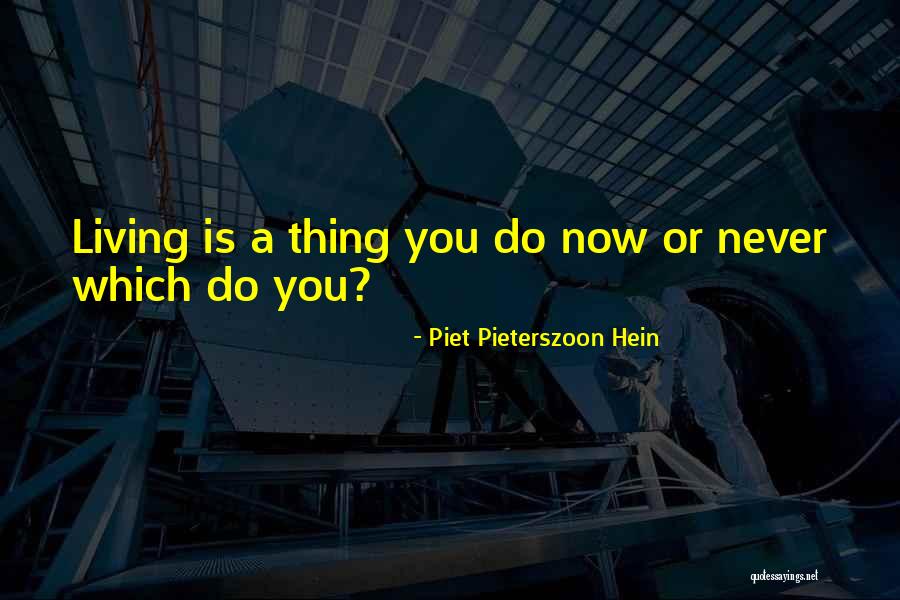 Living is a thing you do now or never which do you?

- Piet Pieterszoon Hein

quotessayings.net